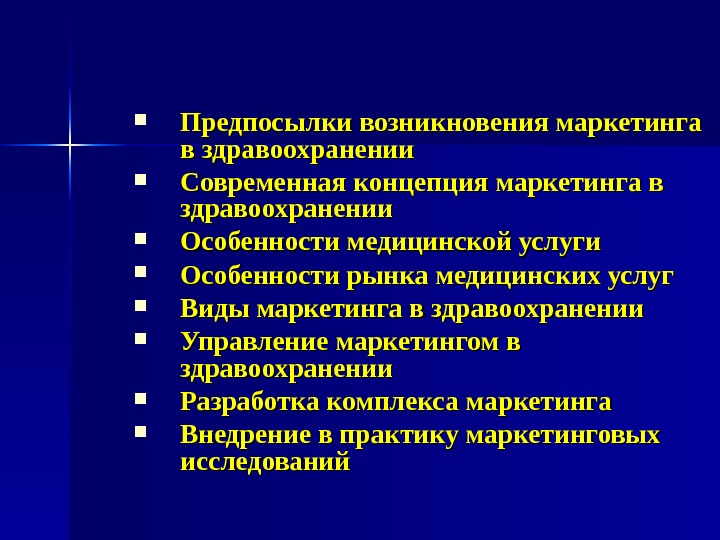 - Предпосылки возникновения маркетинга в здравоохранении
- Современная концепция маркетинга в здравоохранении
- Особенности медицинской услуги
- Особенности рынка медицинских услуг
- Виды маркетинга в здравоохранении
- Управление маркетингом в здравоохранении
- Разработка комплекса маркетинга
- Внедрение в практику маркетинговых исследований